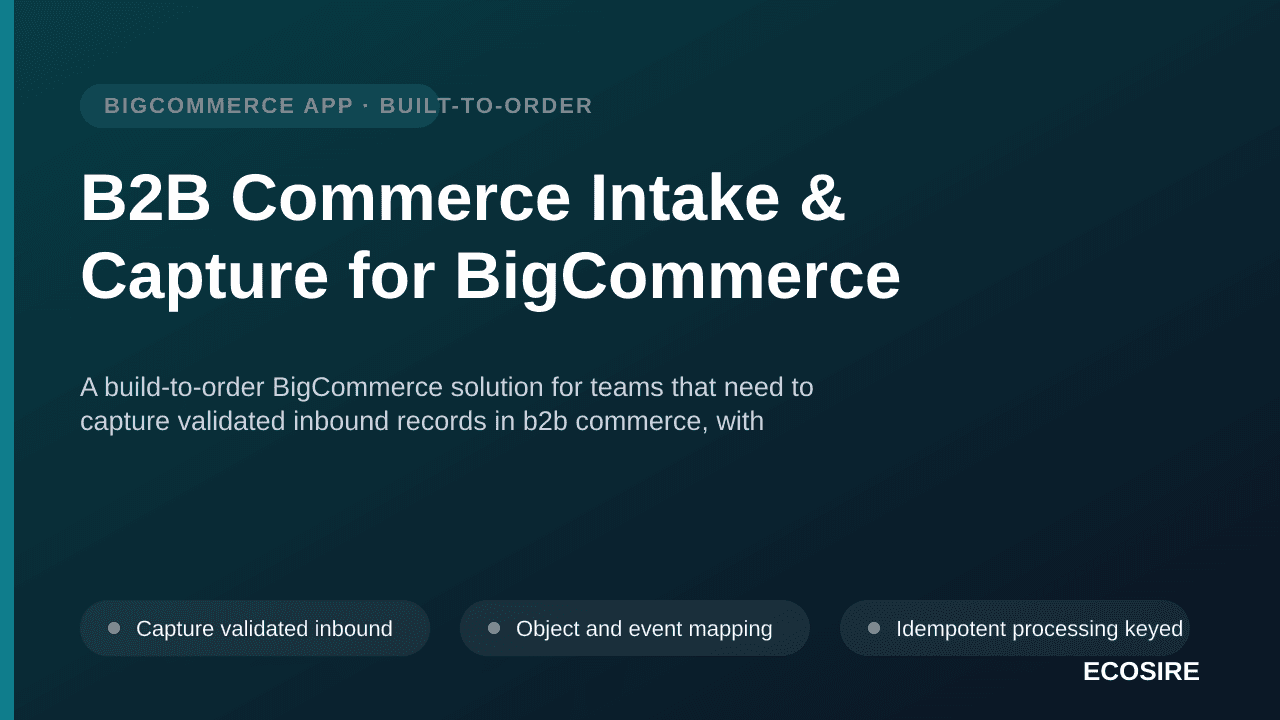 BIGCOMMERCE APP · BUILT-TO-ORDER

B2B Commerce Intake & Capture for BigCommerce

A build-to-order BigCommerce solution for teams that need to capture validated inbound records in b2b commerce, with

Capture validated inbound

Object and event mapping

Idempotent processing keyed

ECOSIRE